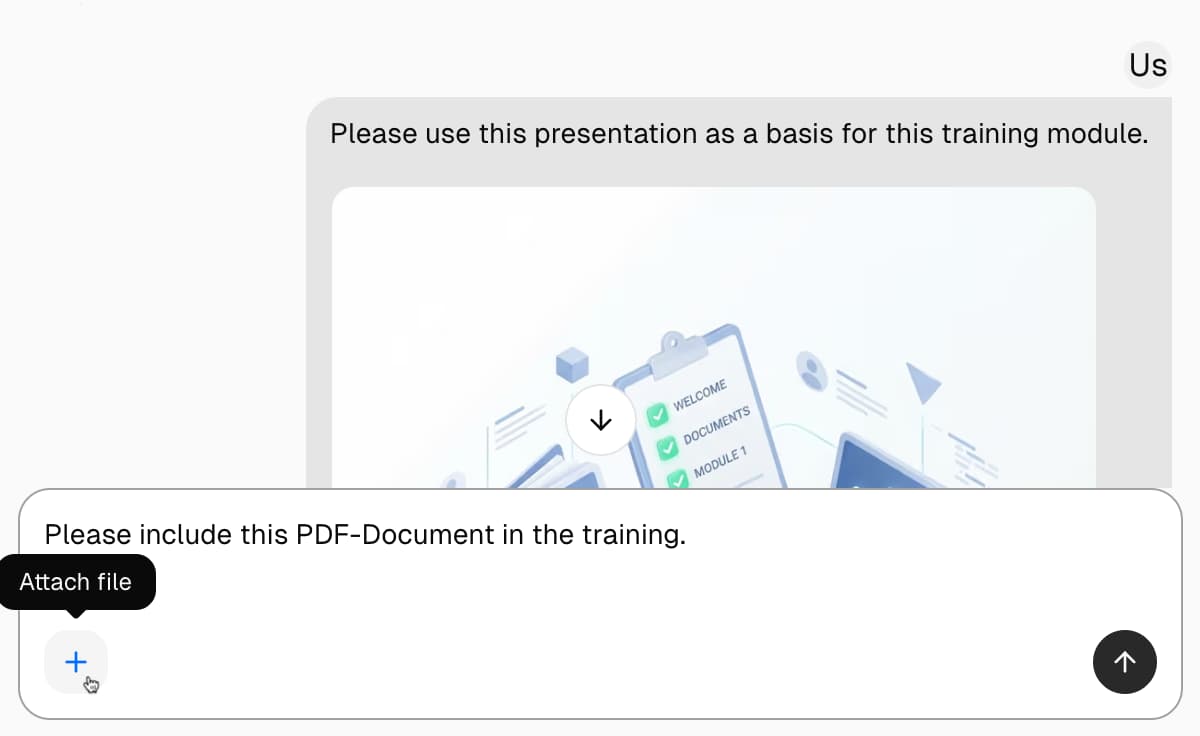 Us

Please use this presentation as a basis for this training module.

WELCOME
DOCUMENTS
MODULE 1

Please include this PDF-Document in the training.

Attach file